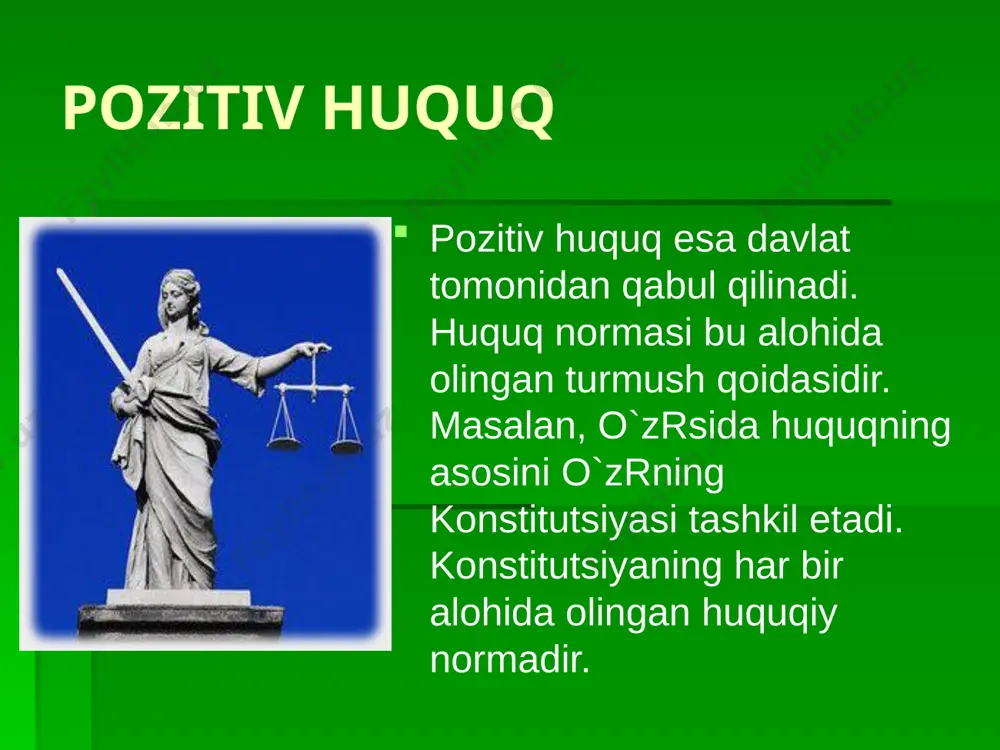 POZITIV HUQUQ

Pozitiv huquq esa davlat tomonidan qabul qilinadi. Huquq normasi bu alohida olingan turmush qoidasidir. Masalan, O`zRsida huquqning asosini O`zRning Konstitutsiyasi tashkil etadi. Konstitutsiyaning har bir alohida olingan huquqiy normadir.